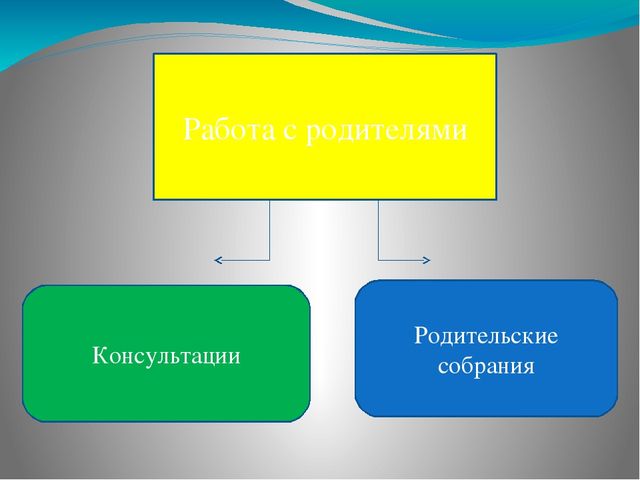 Работа с родителями

Консультации

Родительские собрания